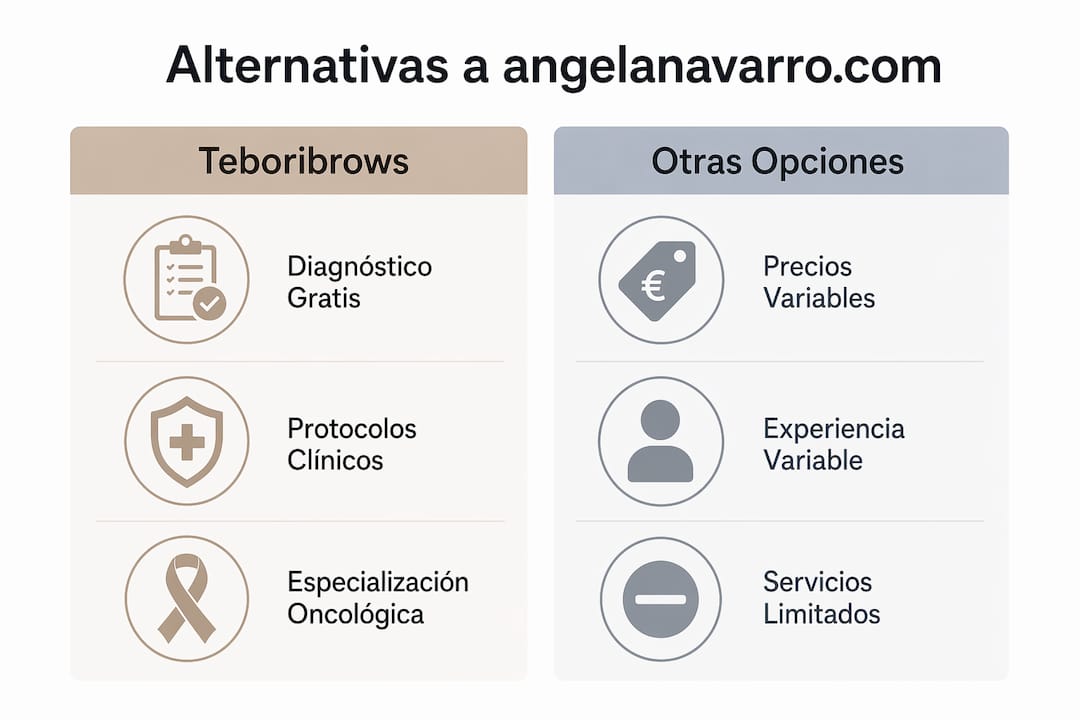 Alternativas a angelanavarro.com

Teboribrows

Diagnóstico Gratis

Protocolos Clínicos

Especialización Oncológica

Otras Opciones

€

Precios Variables

Experiencia Variable

Servicios Limitados